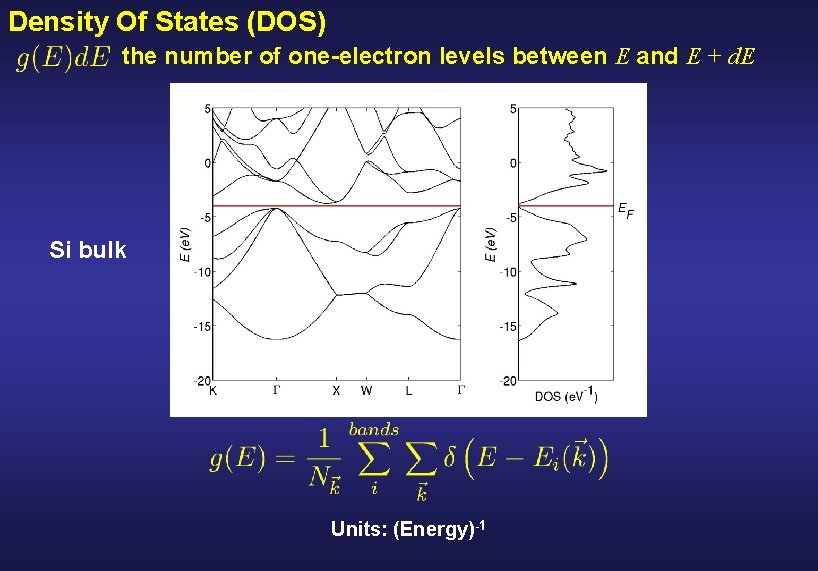 Density Of States (DOS)

$g(E)dE$ the number of one-electron levels between $E$ and $E + dE$

Si bulk

5
0
-5
-10
-15
-20
E (eV)
K
$\Gamma$
X
W
L
$\Gamma$

5
0
-5
-10
-15
-20
E (eV)
$E_F$
DOS (eV$^{-1}$)

$g(E) = \frac{1}{N_{\vec{k}}} \sum_{i}^{bands} \sum_{\vec{k}} \delta\left(E - E_i(\vec{k})\right)$

Units: (Energy)$^{-1}$